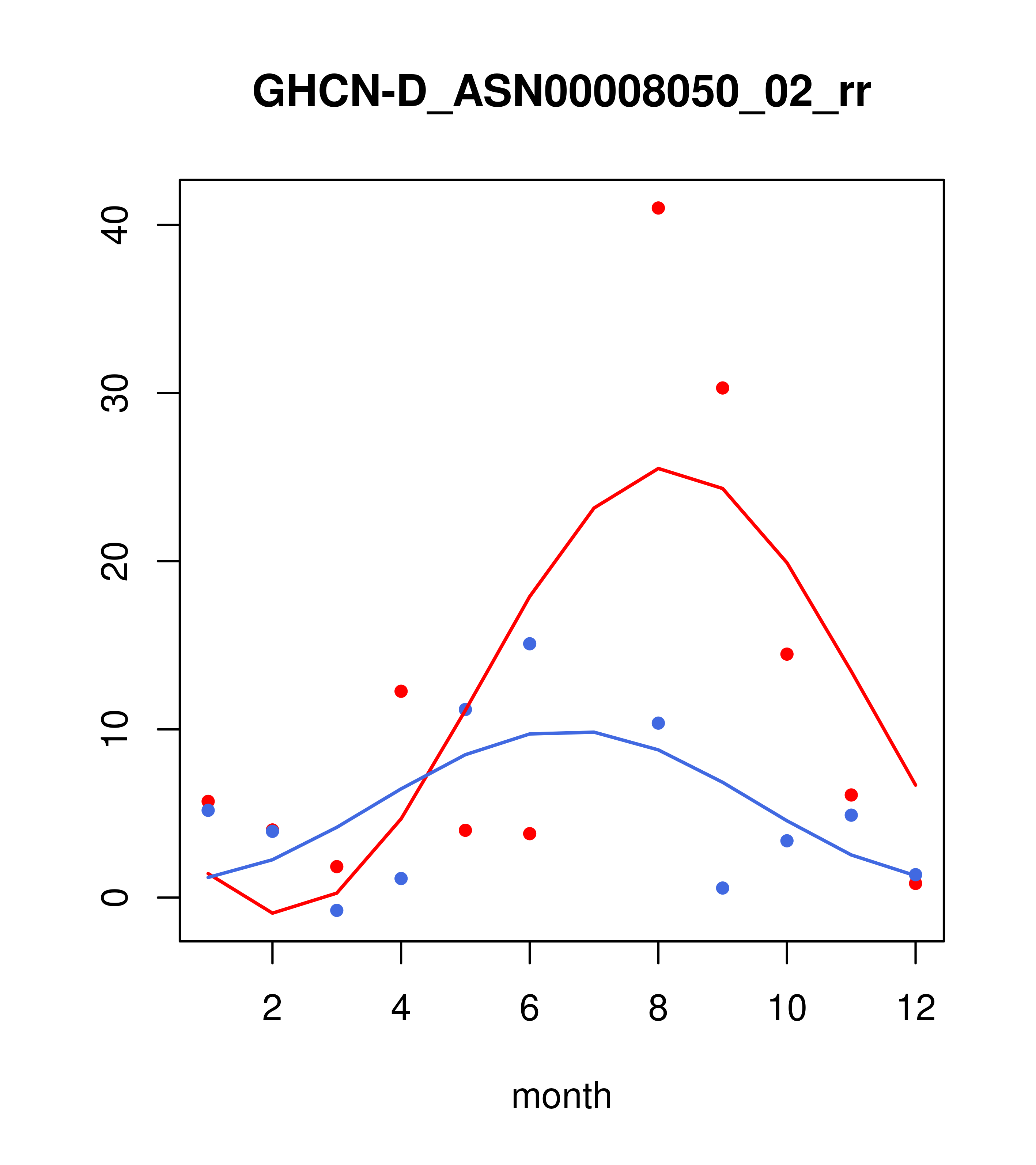 GHCN-D_ASN00008050_02_rr

40
30
20
10
0

2
4
6
8
10
12

month